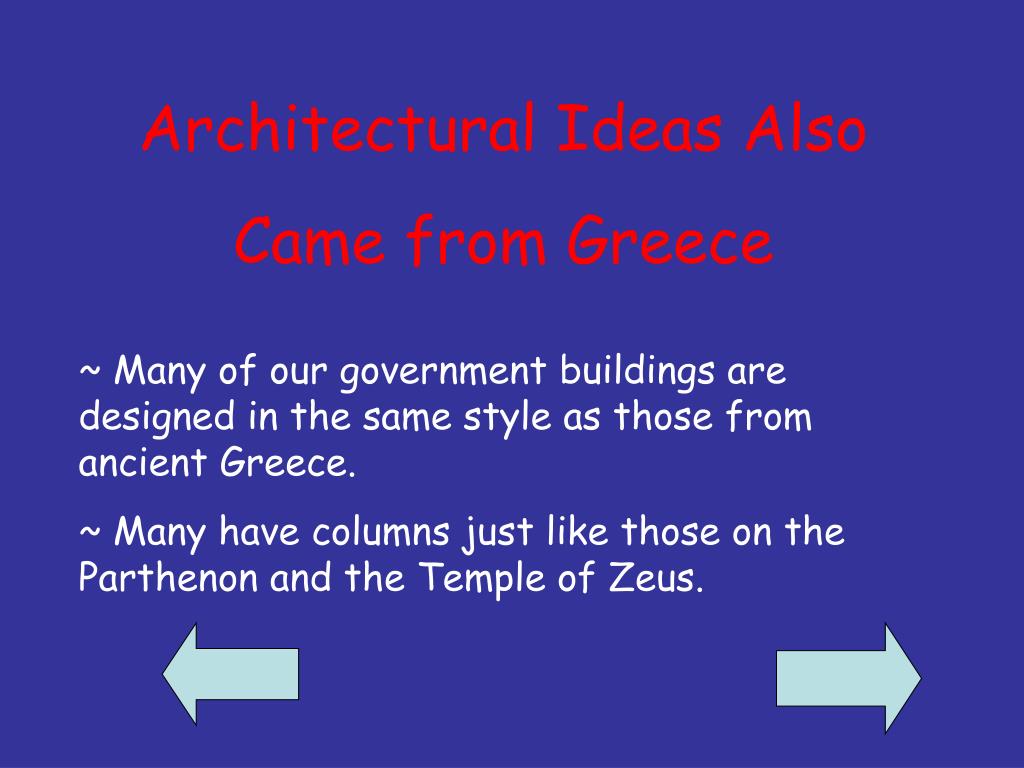 Architectural Ideas Also Came from Greece

~ Many of our government buildings are designed in the same style as those from ancient Greece.

~ Many have columns just like those on the Parthenon and the Temple of Zeus.